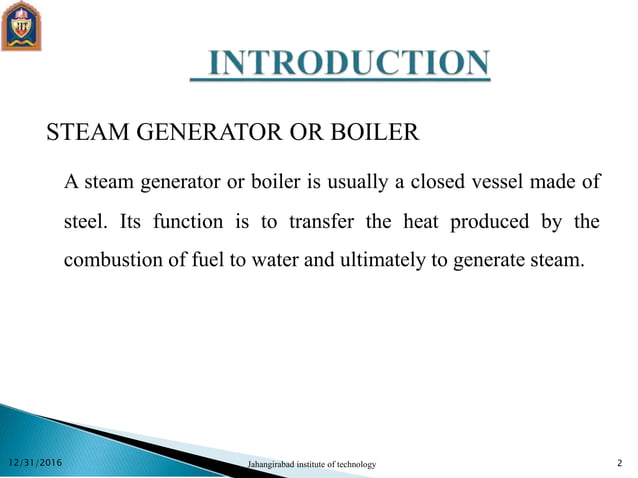 JIT

INTRODUCTION

STEAM GENERATOR OR BOILER

A steam generator or boiler is usually a closed vessel made of steel. Its function is to transfer the heat produced by the combustion of fuel to water and ultimately to generate steam.

12/31/2016

Jahangirabad institute of technology

2